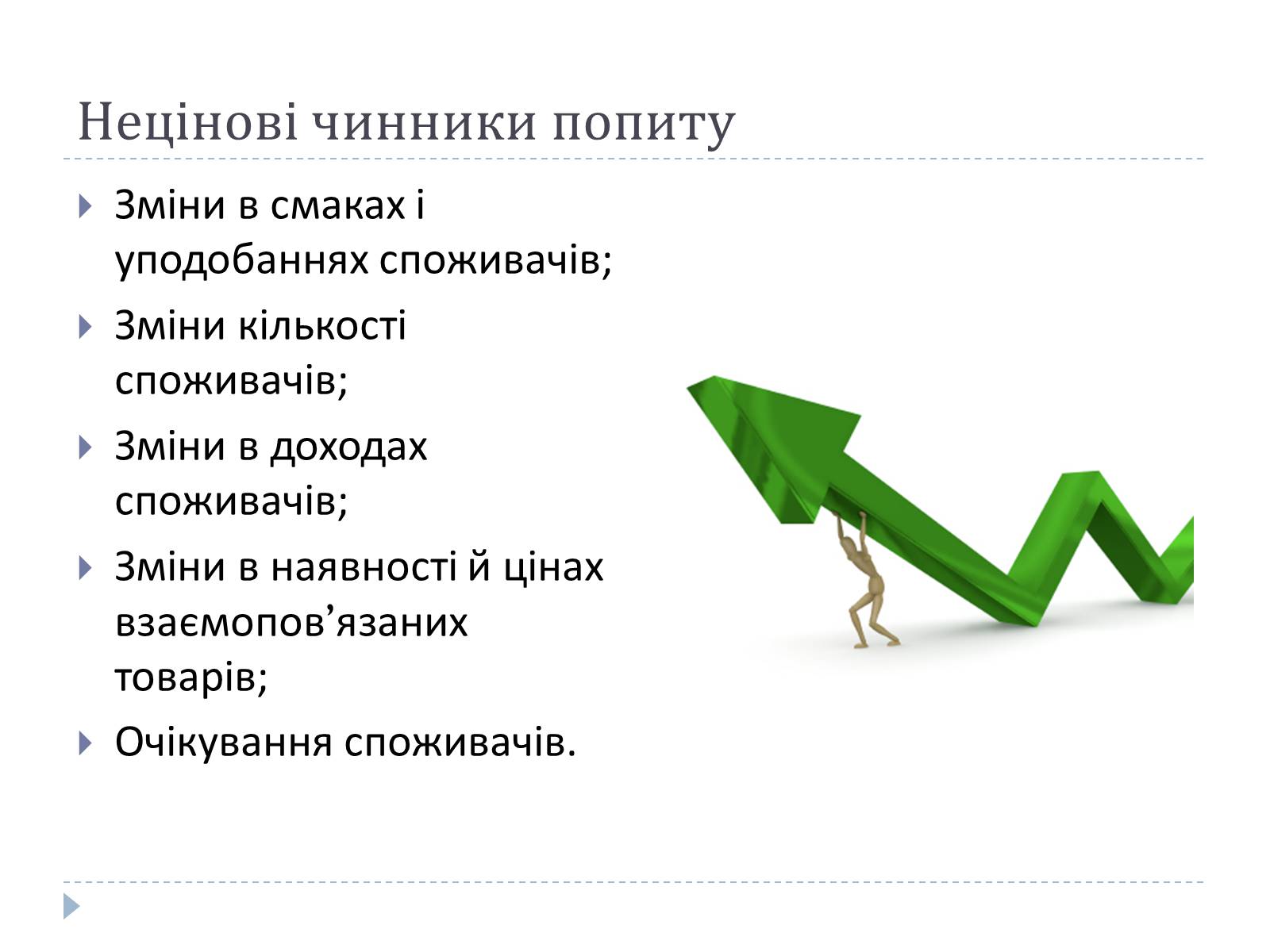 Нецінові чинники попиту

Зміни в смаках і уподобаннях споживачів;

Зміни кількості споживачів;

Зміни в доходах споживачів;

Зміни в наявності й цінах взаємопов’язаних товарів;

Очікування споживачів.